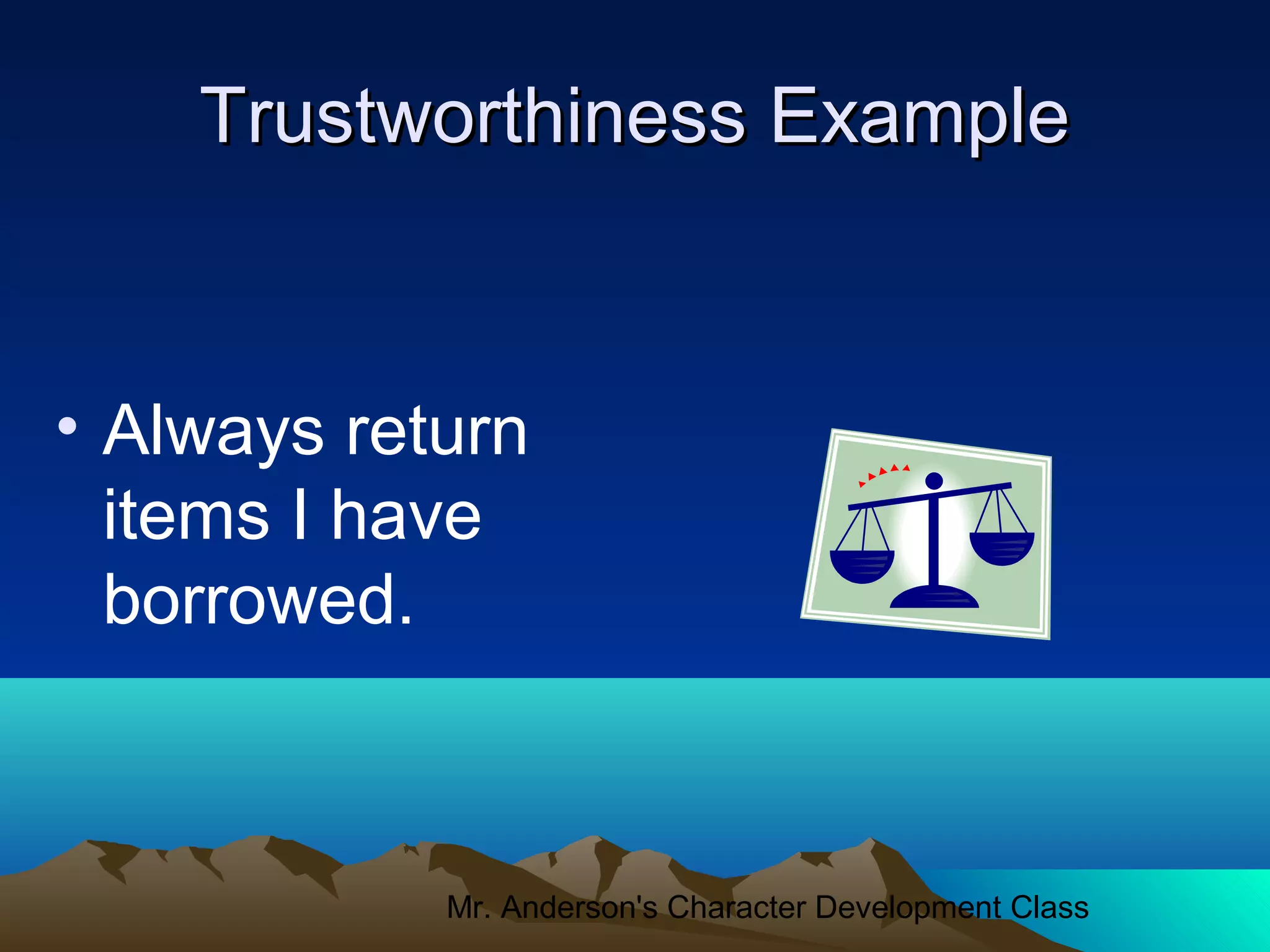 Trustworthiness Example

• Always return items I have borrowed.

Mr. Anderson's Character Development Class